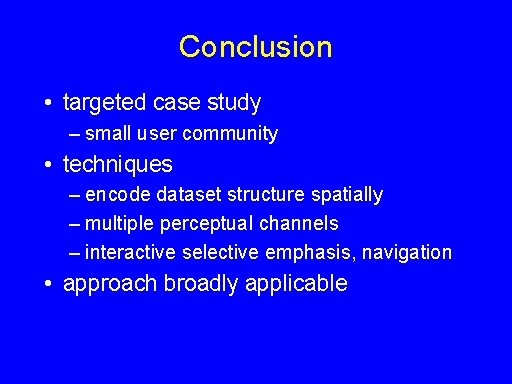 Conclusion

• targeted case study
– small user community
• techniques
– encode dataset structure spatially
– multiple perceptual channels
– interactive selective emphasis, navigation
• approach broadly applicable